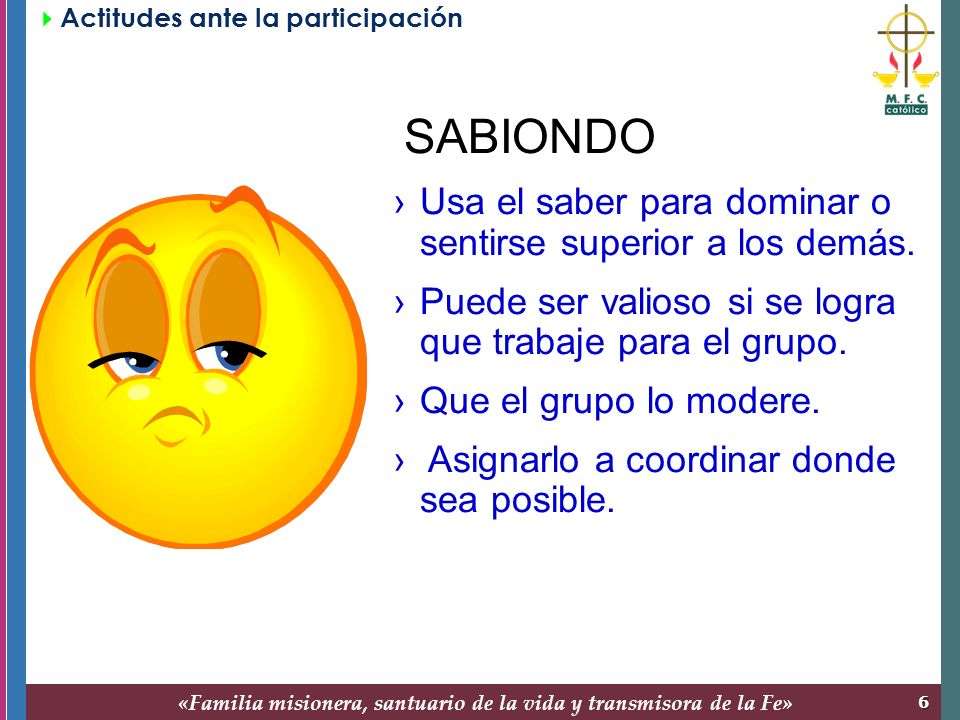 Actitudes ante la participación

M. F. C.
católico

SABIONDO

› Usa el saber para dominar o sentirse superior a los demás.

› Puede ser valioso si se logra que trabaje para el grupo.

› Que el grupo lo modere.

› Asignarlo a coordinar donde sea posible.

«Familia misionera, santuario de la vida y transmisora de la Fe»

6